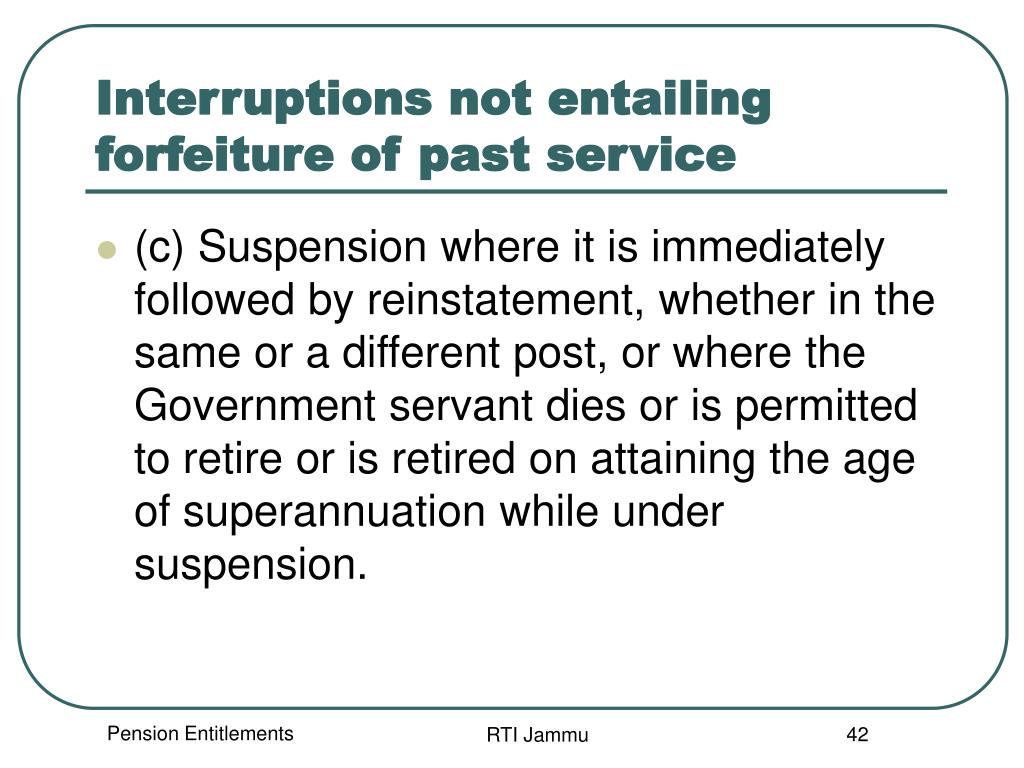 Interruptions not entailing forfeiture of past service

(c) Suspension where it is immediately followed by reinstatement, whether in the same or a different post, or where the Government servant dies or is permitted to retire or is retired on attaining the age of superannuation while under suspension.

Pension Entitlements

RTI Jammu

42